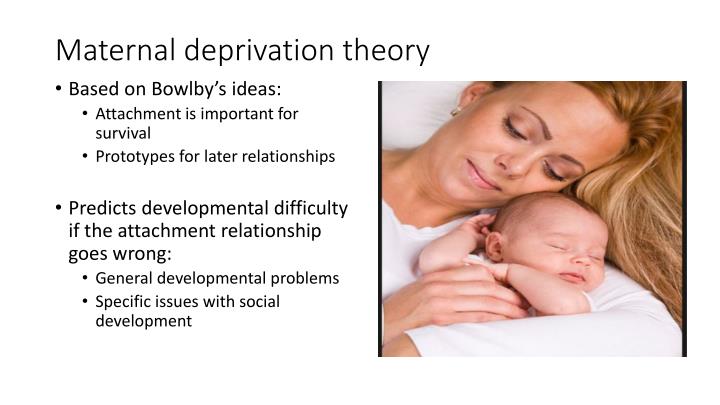 Maternal deprivation theory

• Based on Bowlby's ideas:
  • Attachment is important for survival
  • Prototypes for later relationships

• Predicts developmental difficulty if the attachment relationship goes wrong:
  • General developmental problems
  • Specific issues with social development